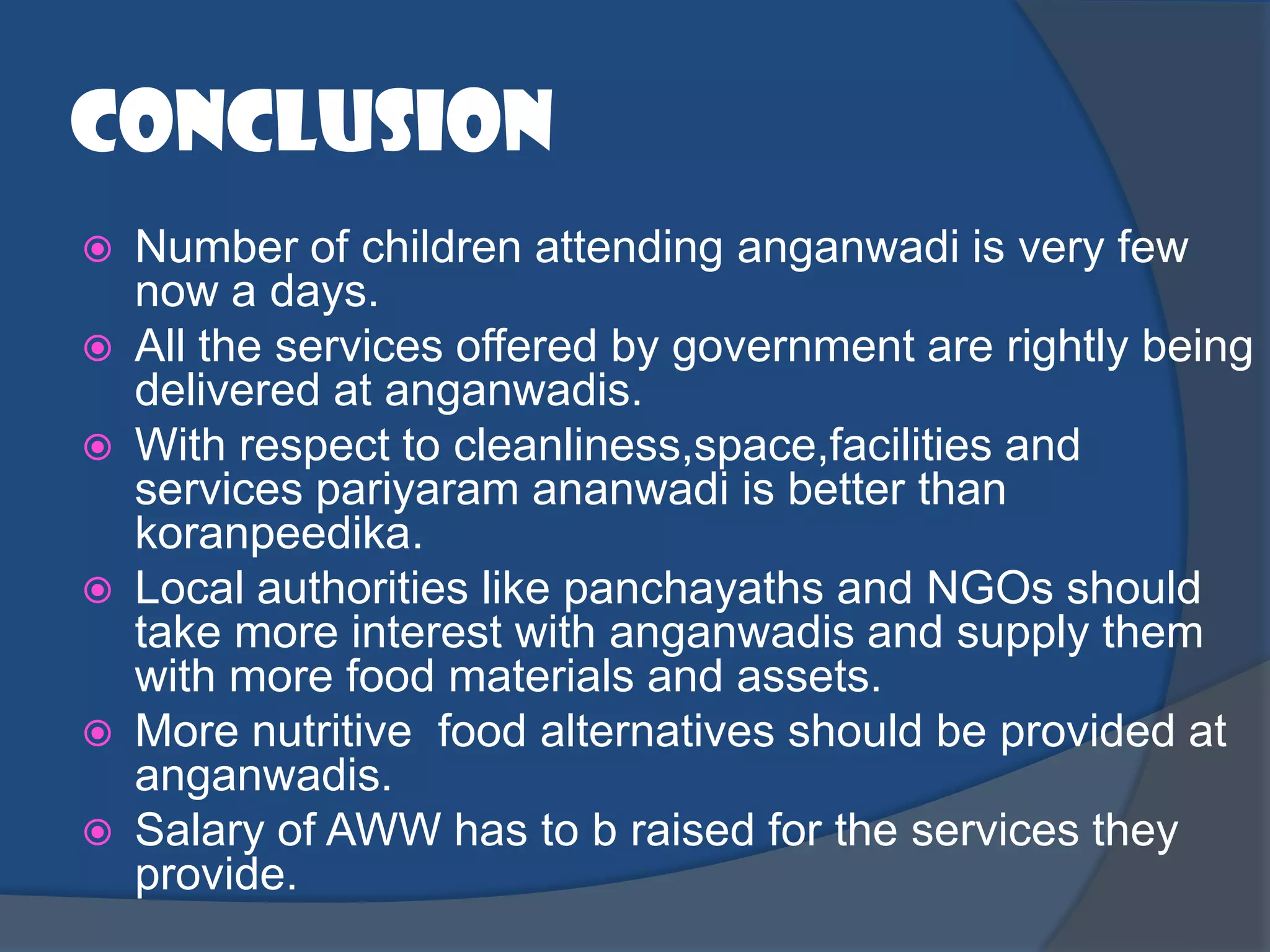 CONCLUSION

Number of children attending anganwadi is very few now a days.

All the services offered by government are rightly being delivered at anganwadis.

With respect to cleanliness,space,facilities and services pariyaram ananwadi is better than koranpeedika.

Local authorities like panchayaths and NGOs should take more interest with anganwadis and supply them with more food materials and assets.

More nutritive  food alternatives should be provided at anganwadis.

Salary of AWW has to b raised for the services they provide.